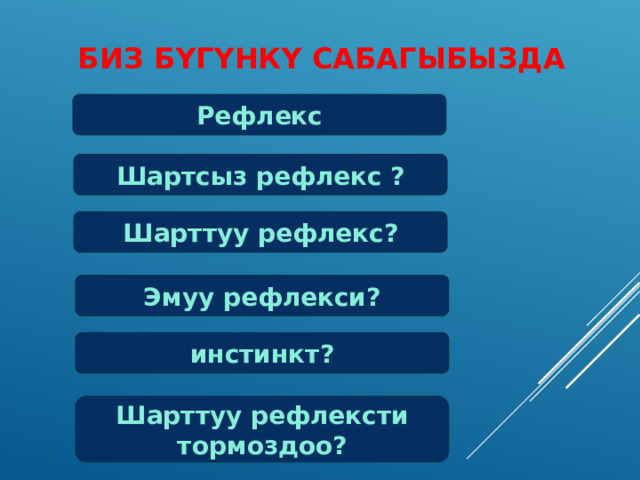 БИЗ БҮГҮНКҮ САБАГЫБЫЗДА

Рефлекс

Шартсыз рефлекс ?

Шарттуу рефлекс?

Эмуу рефлекси?

инстинкт?

Шарттуу рефлексти тормоздоо?